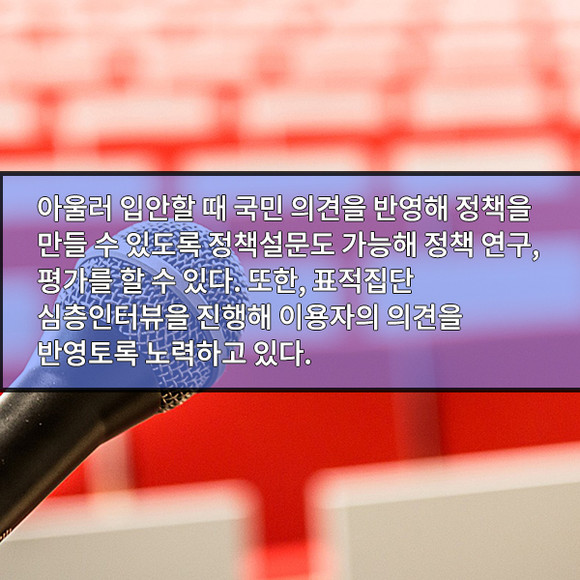 아울러 입안할 때 국민 의견을 반영해 정책을 만들 수 있도록 정책설문도 가능해 정책 연구, 평가를 할 수 있다. 또한, 표적집단 심층인터뷰을 진행해 이용자의 의견을 반영토록 노력하고 있다.